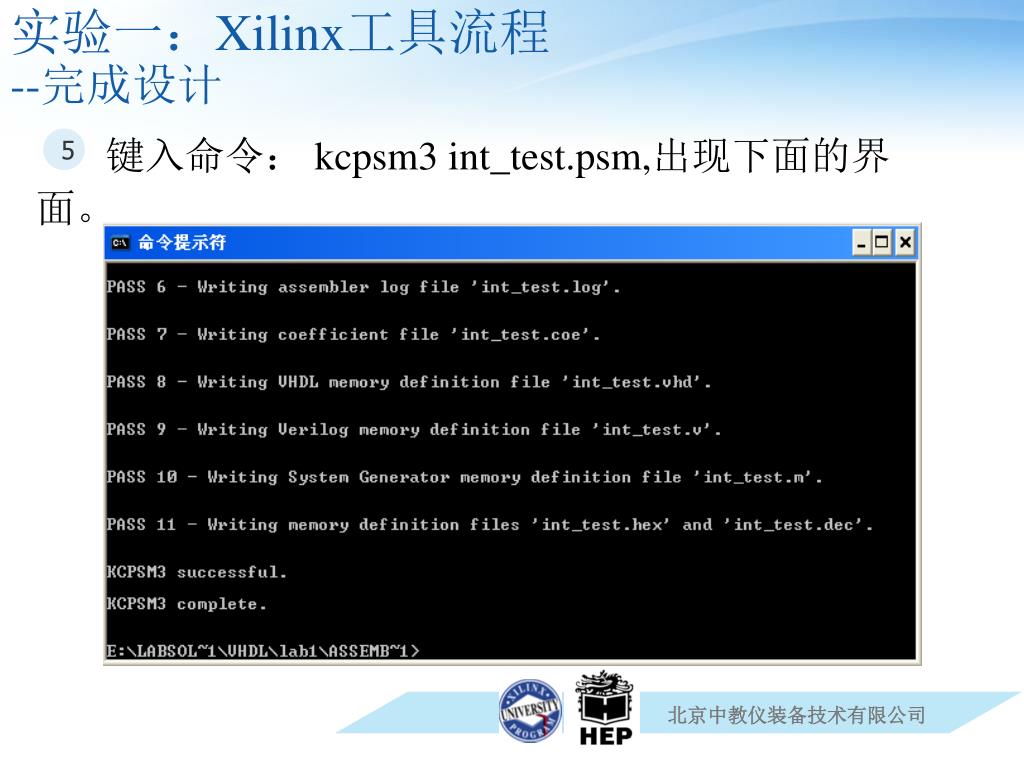 实验一：Xilinx工具流程
--完成设计

5 键入命令： kcpsm3 int_test.psm,出现下面的界面。

命令提示符

PASS 6 - Writing assembler log file 'int_test.log'.

PASS 7 - Writing coefficient file 'int_test.coe'.

PASS 8 - Writing VHDL memory definition file 'int_test.vhd'.

PASS 9 - Writing Verilog memory definition file 'int_test.v'.

PASS 10 - Writing System Generator memory definition file 'int_test.m'.

PASS 11 - Writing memory definition files 'int_test.hex' and 'int_test.dec'.

KCPSM3 successful.
KCPSM3 complete.

E:\LABSOL~1\VHDL\lab1\ASSEMB~1>

XILINX UNIVERSITY PROGRAM

HEP

北京中教仪装备技术有限公司